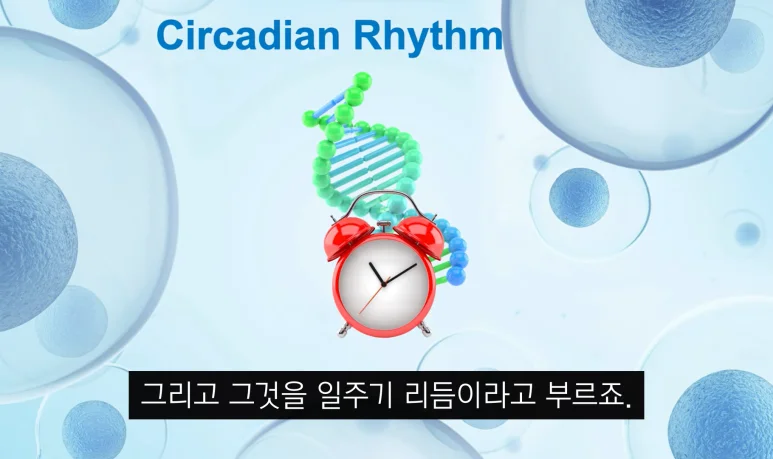 Circadian Rhythm

그리고 그것을 일주기 리듬이라고 부르죠.